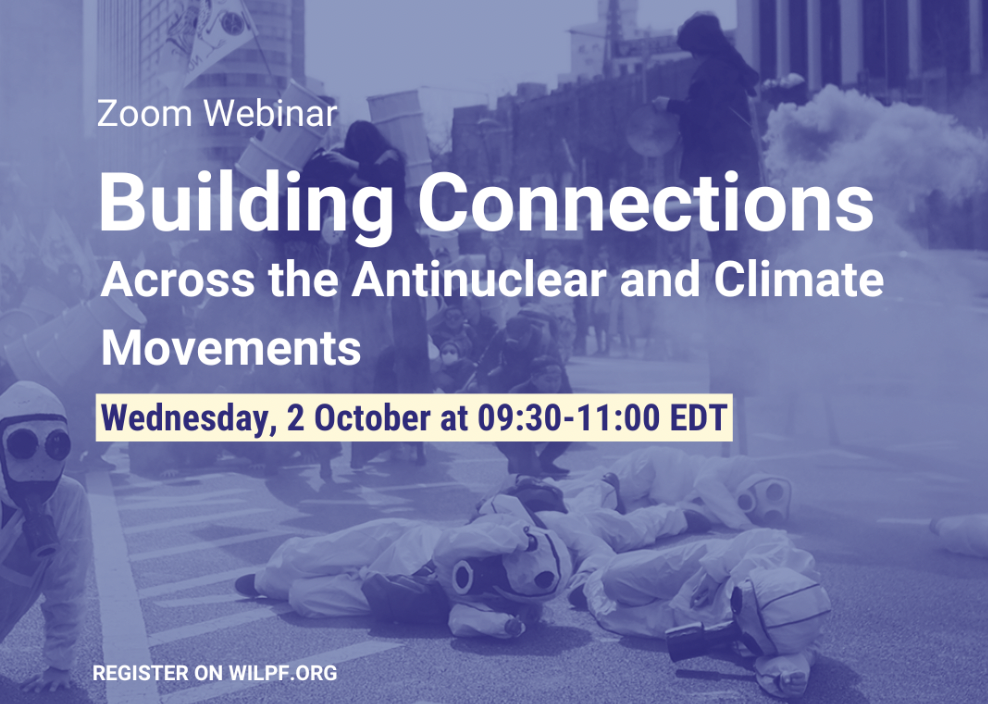 Zoom Webinar

Building Connections

Across the Antinuclear and Climate Movements

Wednesday, 2 October at 09:30-11:00 EDT

REGISTER ON WILPF.ORG